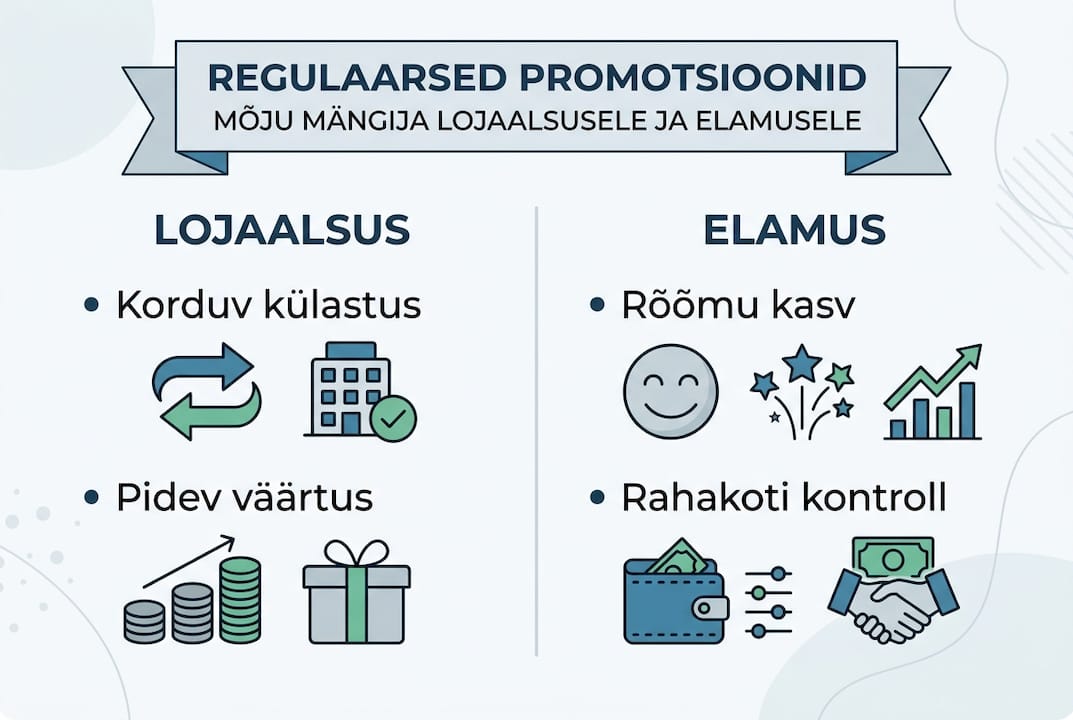 REGULAARSED PROMOTSIOONID
MÕJU MÄNGIJA LOJAALSUSELE JA ELAMUSELE

LOJAALSUS

• Korduv külastus

• Pidev väärtus

ELAMUS

• Rõõmu kasv

• Rahakoti kontroll